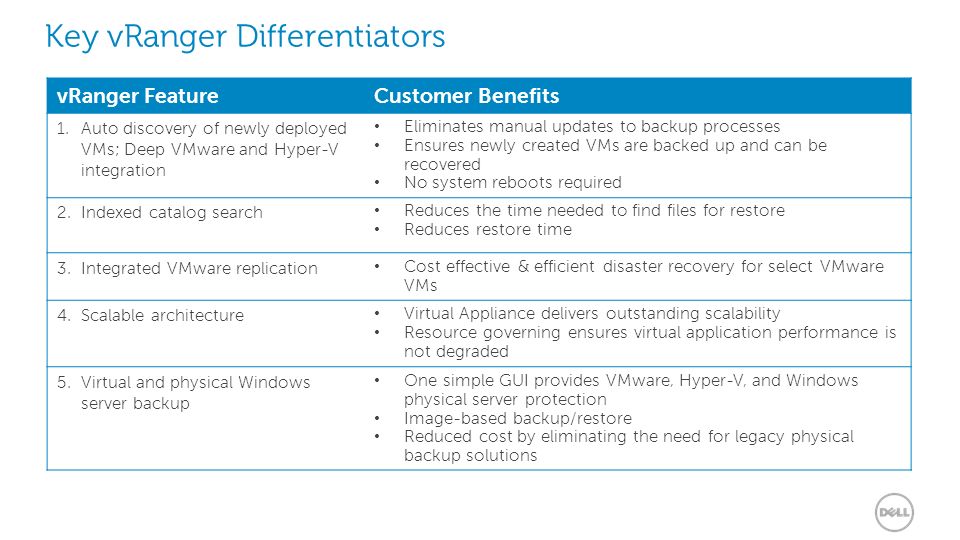 Key vRanger Differentiators

| vRanger Feature | Customer Benefits |
|---|---|
| 1. Auto discovery of newly deployed VMs; Deep VMware and Hyper-V integration | • Eliminates manual updates to backup processes • Ensures newly created VMs are backed up and can be recovered • No system reboots required |
| 2. Indexed catalog search | • Reduces the time needed to find files for restore • Reduces restore time |
| 3. Integrated VMware replication | • Cost effective & efficient disaster recovery for select VMware VMs |
| 4. Scalable architecture | • Virtual Appliance delivers outstanding scalability • Resource governing ensures virtual application performance is not degraded |
| 5. Virtual and physical Windows server backup | • One simple GUI provides VMware, Hyper-V, and Windows physical server protection • Image-based backup/restore • Reduced cost by eliminating the need for legacy physical backup solutions |

DELL